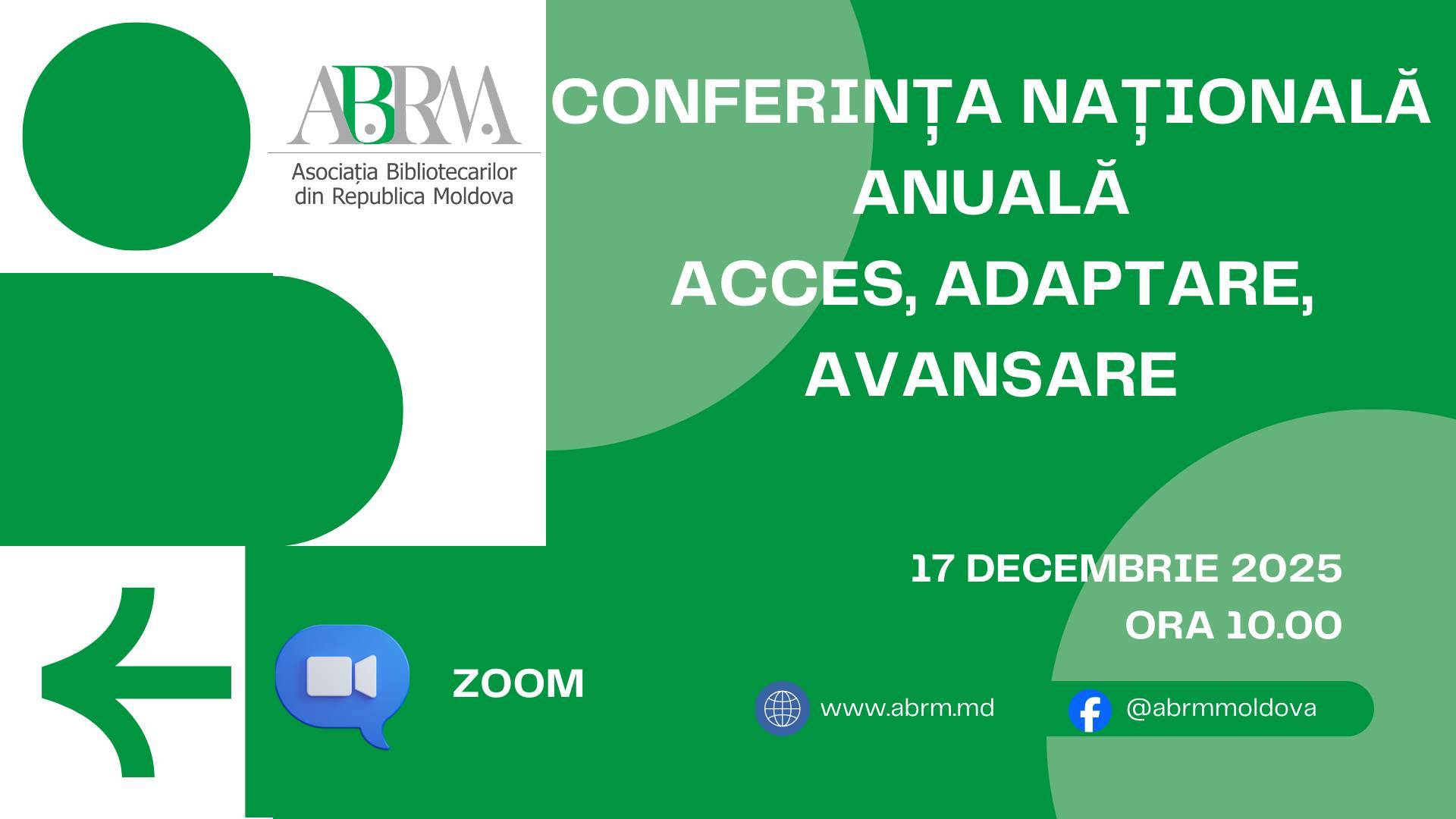 ABRM
Asociația Bibliotecarilor din Republica Moldova

CONFERINȚA NAȚIONALĂ ANUALĂ
ACCES, ADAPTARE, AVANSARE

17 DECEMBRIE 2025
ORA 10.00

ZOOM

www.abrm.md

@abrmmoldova